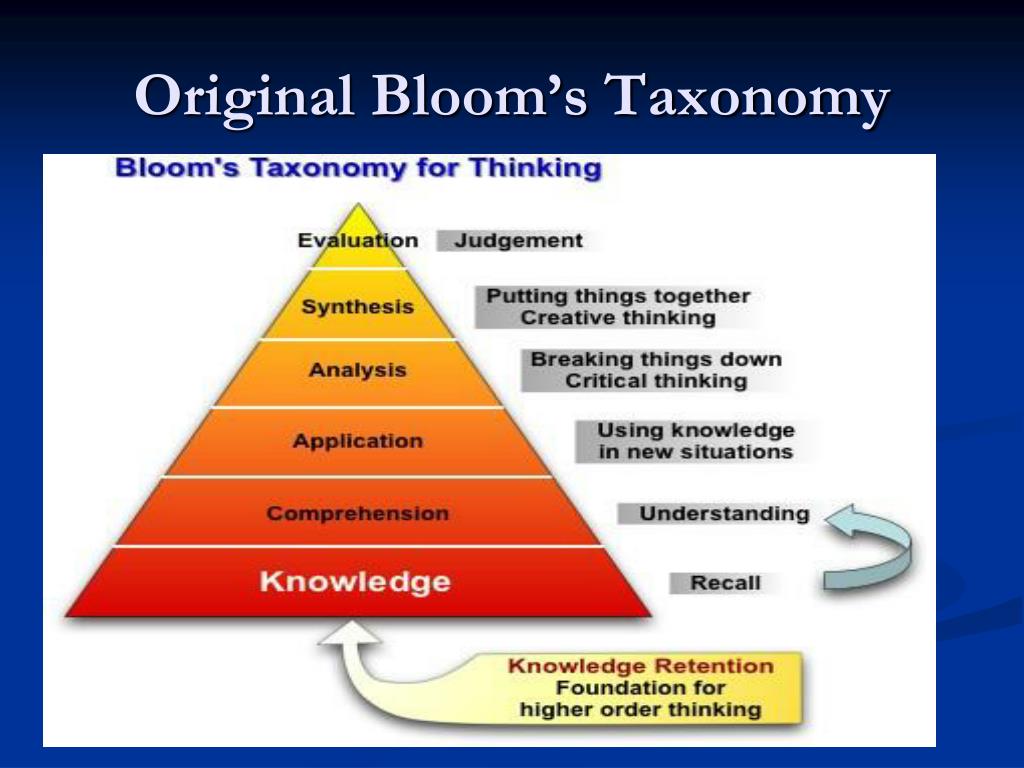 Original Bloom's Taxonomy

Bloom's Taxonomy for Thinking

Evaluation
Judgement

Synthesis
Putting things together
Creative thinking

Analysis
Breaking things down
Critical thinking

Application
Using knowledge
in new situations

Comprehension
Understanding

Knowledge
Recall

Knowledge Retention
Foundation for
higher order thinking